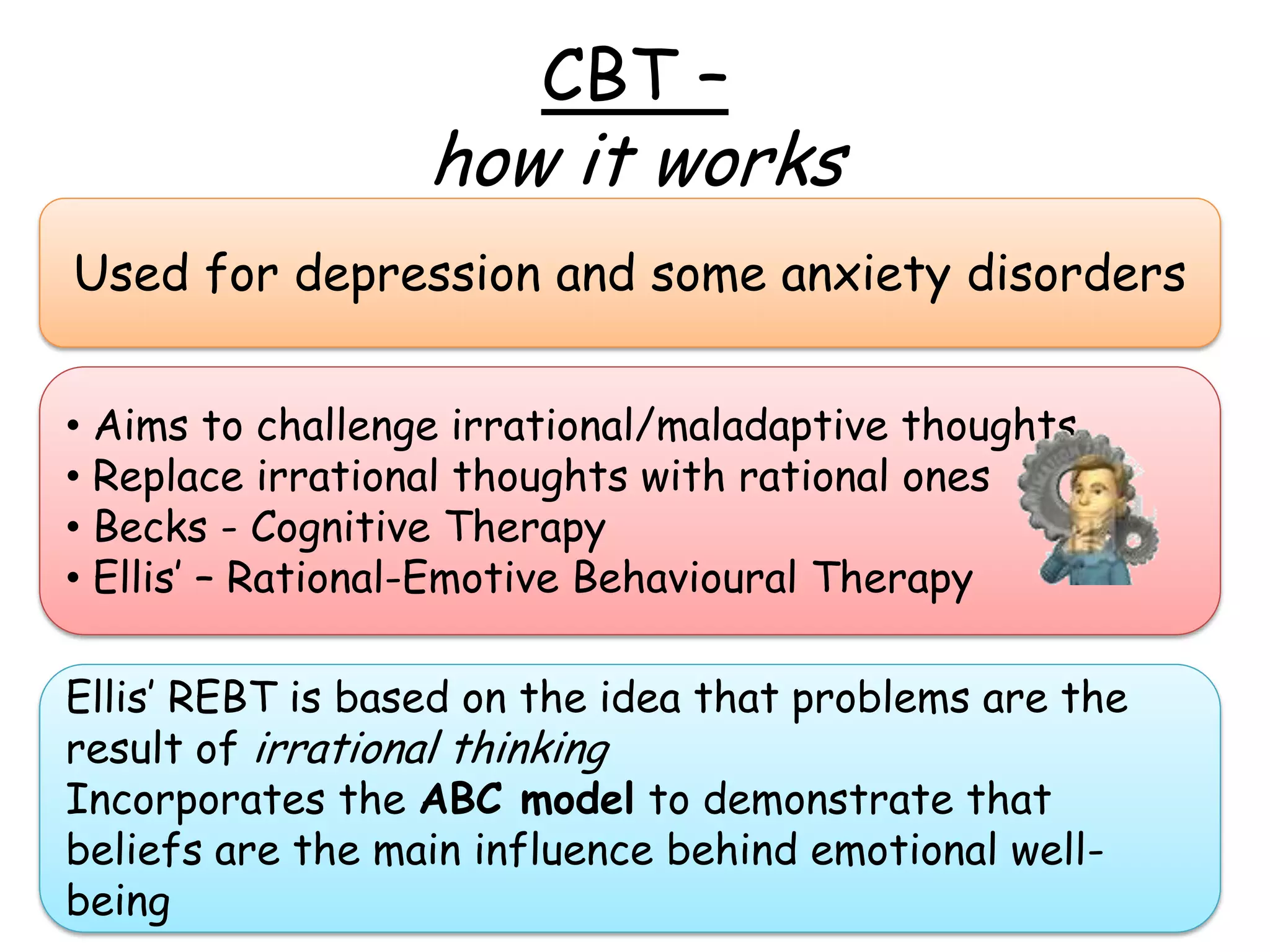 CBT –
how it works

Used for depression and some anxiety disorders

• Aims to challenge irrational/maladaptive thoughts
• Replace irrational thoughts with rational ones
• Becks - Cognitive Therapy
• Ellis' – Rational-Emotive Behavioural Therapy

Ellis' REBT is based on the idea that problems are the result of irrational thinking
Incorporates the ABC model to demonstrate that beliefs are the main influence behind emotional well-being